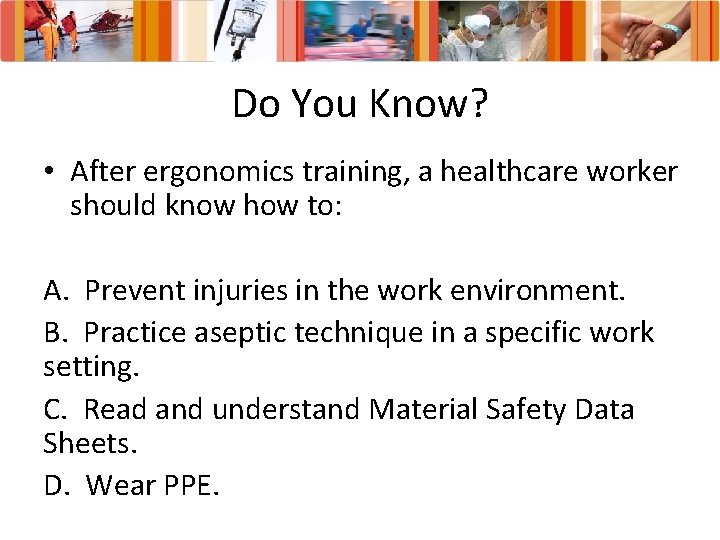 Do You Know?

• After ergonomics training, a healthcare worker should know how to:

A. Prevent injuries in the work environment.

B. Practice aseptic technique in a specific work setting.

C. Read and understand Material Safety Data Sheets.

D. Wear PPE.